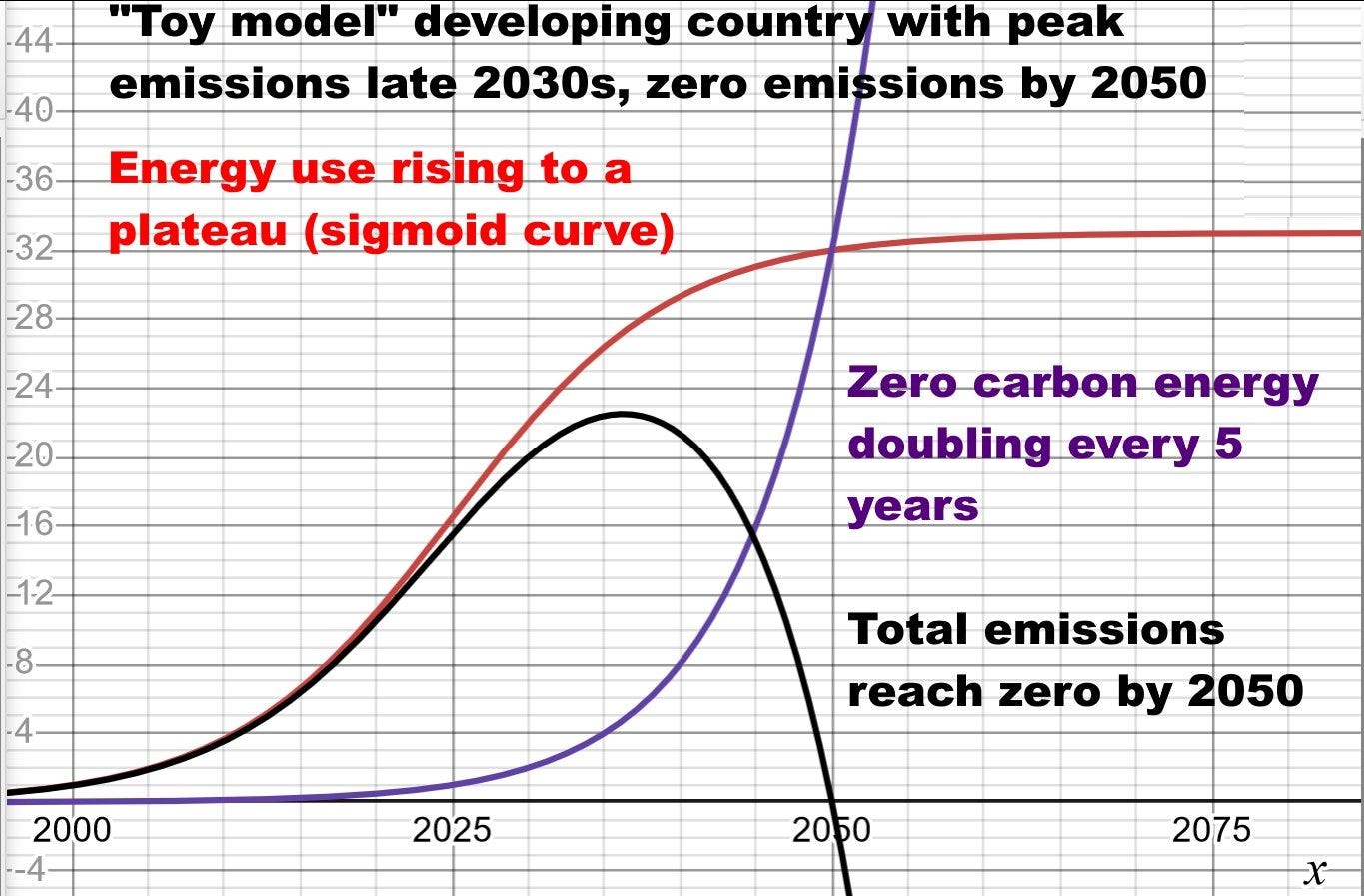 "Toy model" developing country with peak emissions late 2030s, zero emissions by 2050

Energy use rising to a plateau (sigmoid curve)

Zero carbon energy doubling every 5 years

Total emissions reach zero by 2050

44
40
36
32
28
24
20
16
12
8
4
-4

2000
2025
2050
2075
$x$